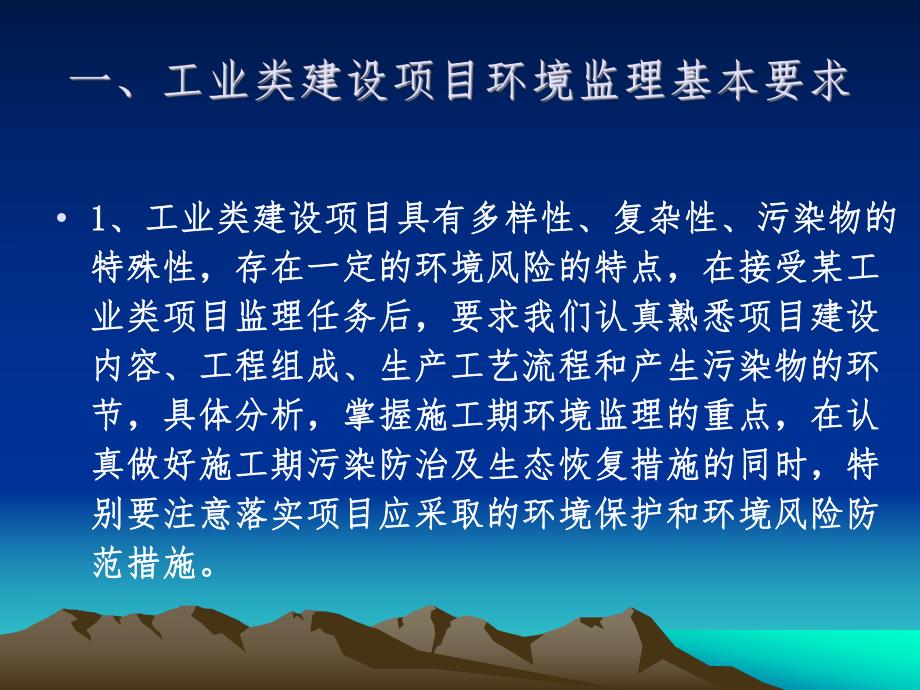 一、工业类建设项目环境监理基本要求

• 1、工业类建设项目具有多样性、复杂性、污染物的特殊性，存在一定的环境风险的特点，在接受某工业类项目监理任务后，要求我们认真熟悉项目建设内容、工程组成、生产工艺流程和产生污染物的环节，具体分析，掌握施工期环境监理的重点，在认真做好施工期污染防治及生态恢复措施的同时，特别要注意落实项目应采取的环境保护和环境风险防范措施。